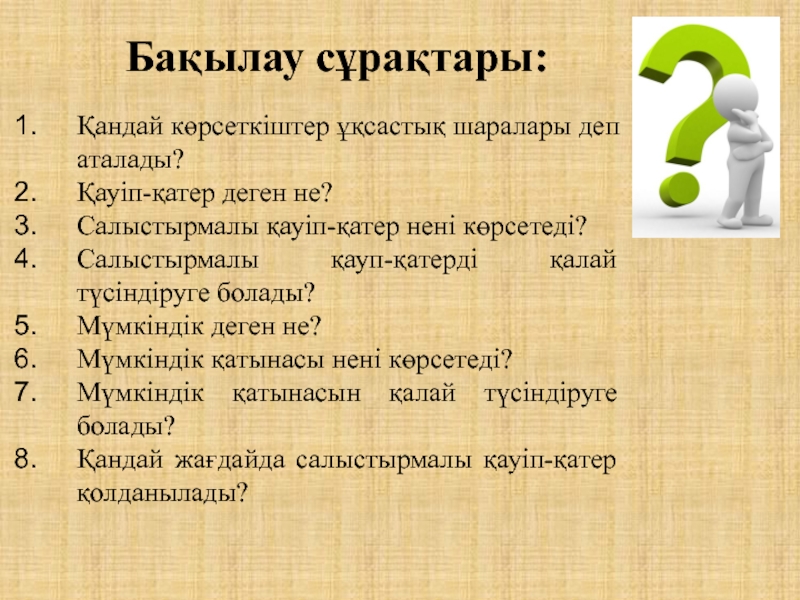 Бақылау сұрақтары:

1. Қандай көрсеткіштер ұқсастық шаралары деп аталады?
2. Қауіп-қатер деген не?
3. Салыстырмалы қауіп-қатер нені көрсетеді?
4. Салыстырмалы қауп-қатерді қалай түсіндіруге болады?
5. Мүмкіндік деген не?
6. Мүмкіндік қатынасы нені көрсетеді?
7. Мүмкіндік қатынасын қалай түсіндіруге болады?
8. Қандай жағдайда салыстырмалы қауіп-қатер қолданылады?